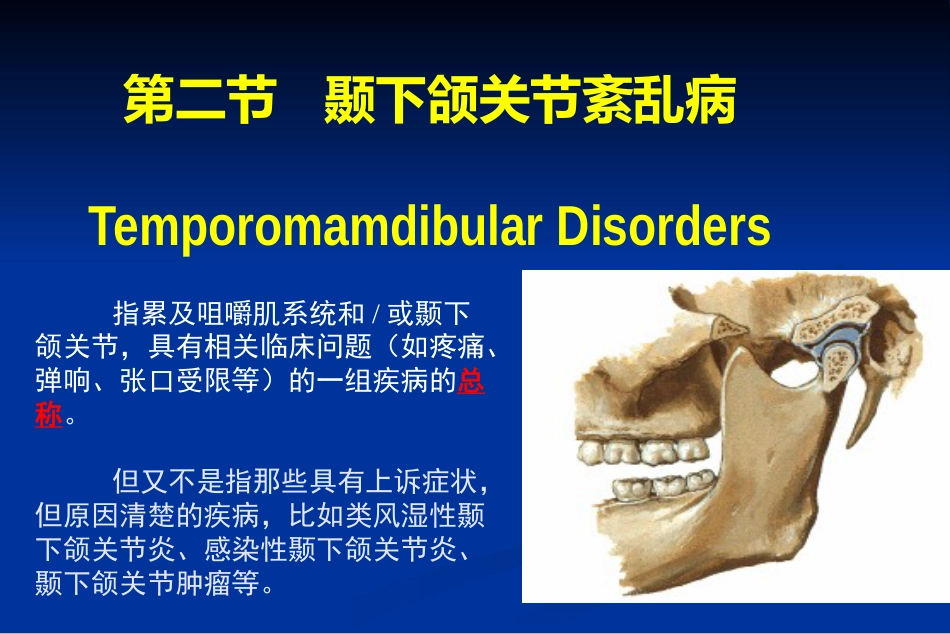 第二节 颞下颌关节紊乱病

Temporomamdibular Disorders

指累及咀嚼肌系统和/或颞下颌关节，具有相关临床问题（如疼痛、弹响、张口受限等）的一组疾病的总称。

但又不是指那些具有上诉症状，但原因清楚的疾病，比如类风湿性颞下颌关节炎、感染性颞下颌关节炎、颞下颌关节肿瘤等。